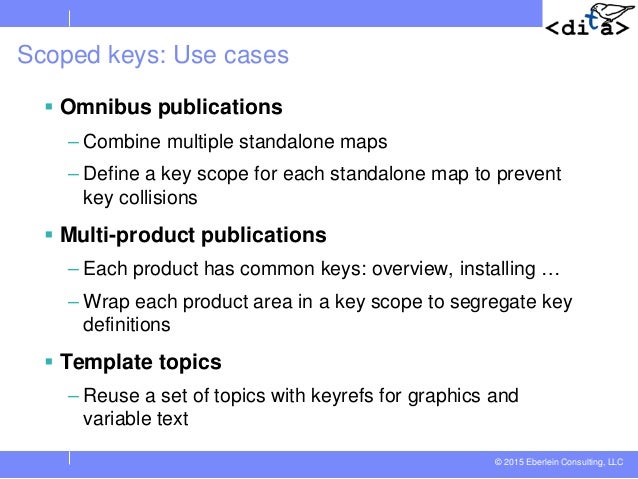 <dita>

Scoped keys: Use cases

▪ Omnibus publications

– Combine multiple standalone maps

– Define a key scope for each standalone map to prevent key collisions

▪ Multi-product publications

– Each product has common keys: overview, installing …

– Wrap each product area in a key scope to segregate key definitions

▪ Template topics

– Reuse a set of topics with keyrefs for graphics and variable text

© 2015 Eberlein Consulting, LLC